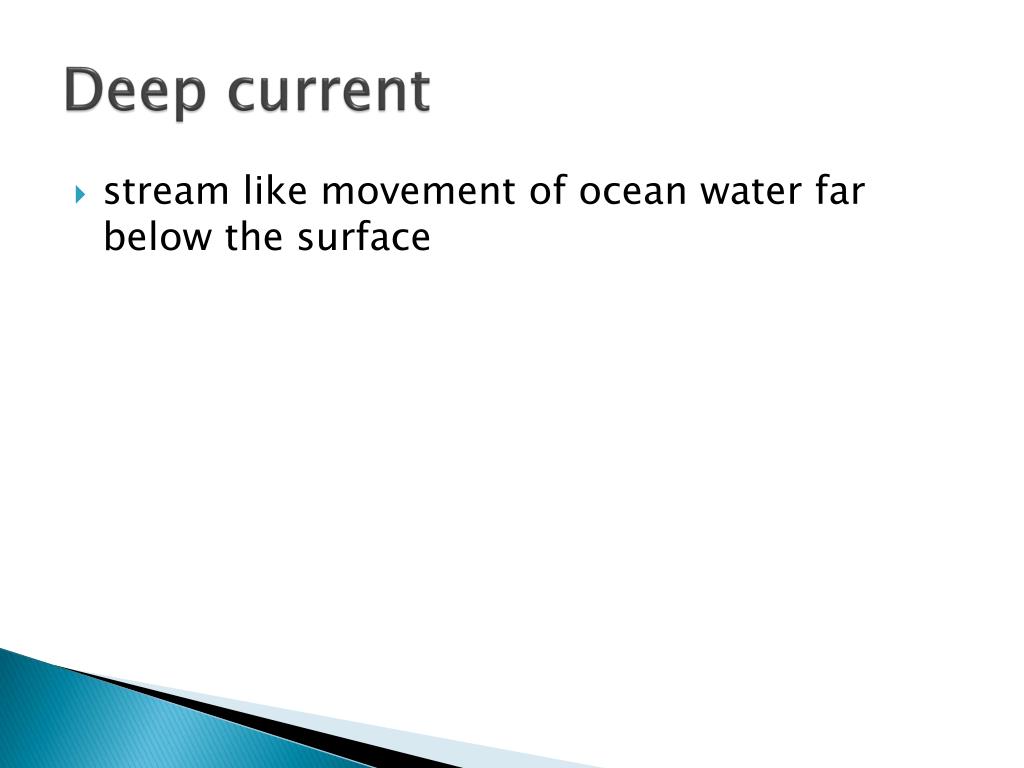 Deep current

stream like movement of ocean water far below the surface